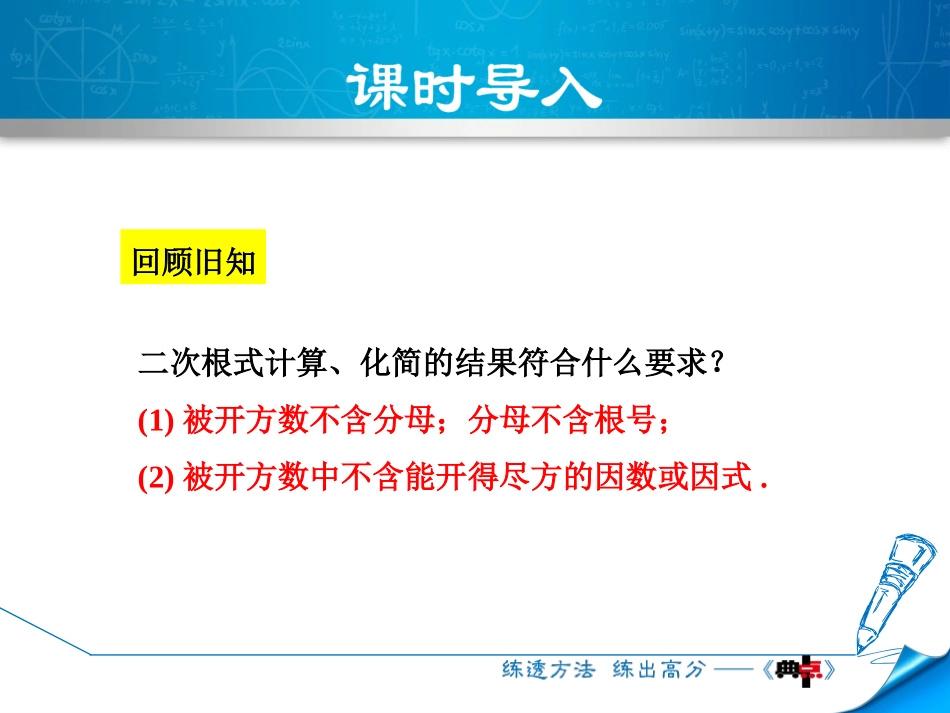 课时导入

回顾旧知

二次根式计算、化简的结果符合什么要求？

(1) 被开方数不含分母；分母不含根号；

(2) 被开方数中不含能开得尽方的因数或因式 .

练透方法 练出高分 ——《典点》